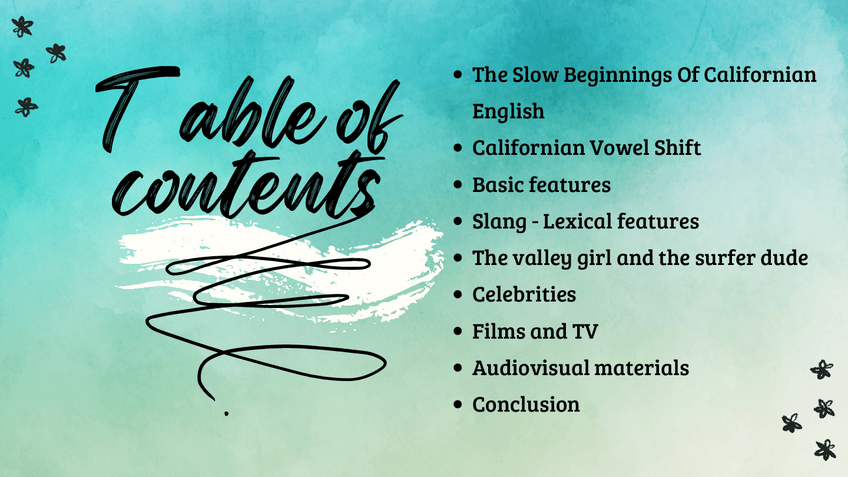 Table of contents

- The Slow Beginnings Of Californian English
- Californian Vowel Shift
- Basic features
- Slang - Lexical features
- The valley girl and the surfer dude
- Celebrities
- Films and TV
- Audiovisual materials
- Conclusion